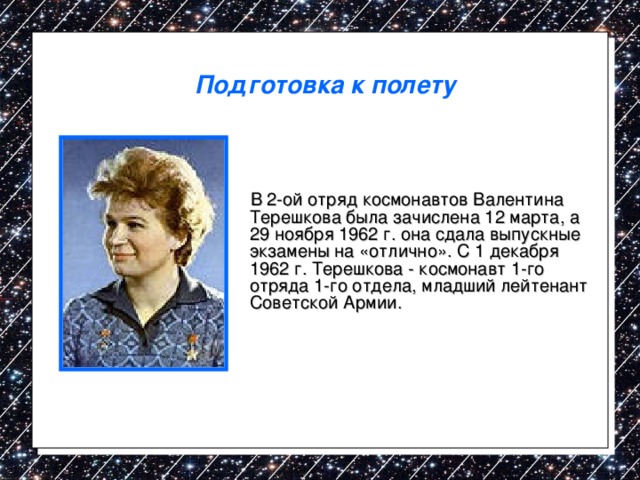 Подготовка к полету

В 2-ой отряд космонавтов Валентина Терешкова была зачислена 12 марта, а 29 ноября 1962 г. она сдала выпускные экзамены на «отлично». С 1 декабря 1962 г. Терешкова - космонавт 1-го отряда 1-го отдела, младший лейтенант Советской Армии.